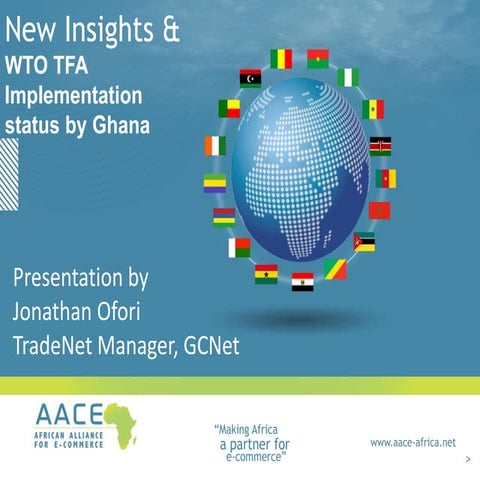 New Insights &
WTO TFA
Implementation
status by Ghana

Presentation by
Jonathan Ofori
TradeNet Manager, GCNet

AACE
AFRICAN ALLIANCE
FOR E-COMMERCE

"Making Africa
a partner for
e-commerce"

www.aace-africa.net

>